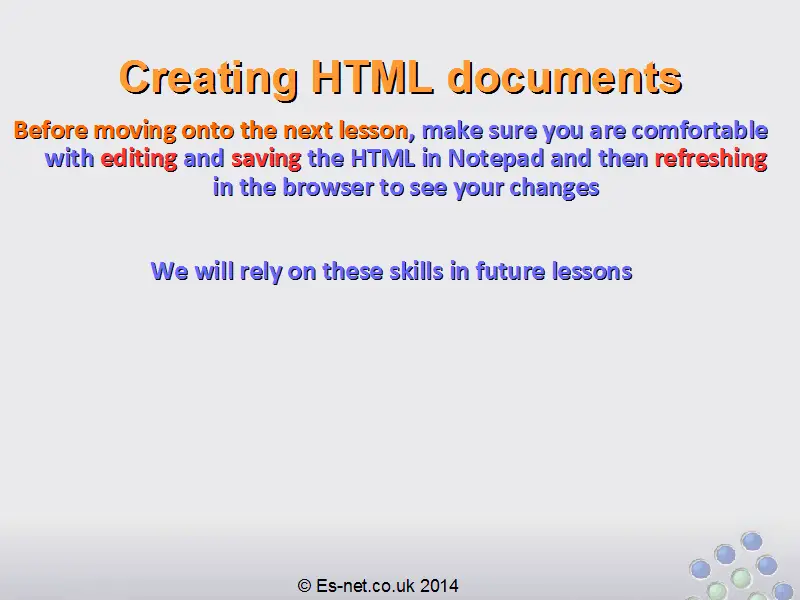 Creating HTML documents

Before moving onto the next lesson, make sure you are comfortable with editing and saving the HTML in Notepad and then refreshing in the browser to see your changes

We will rely on these skills in future lessons

© Es-net.co.uk 2014